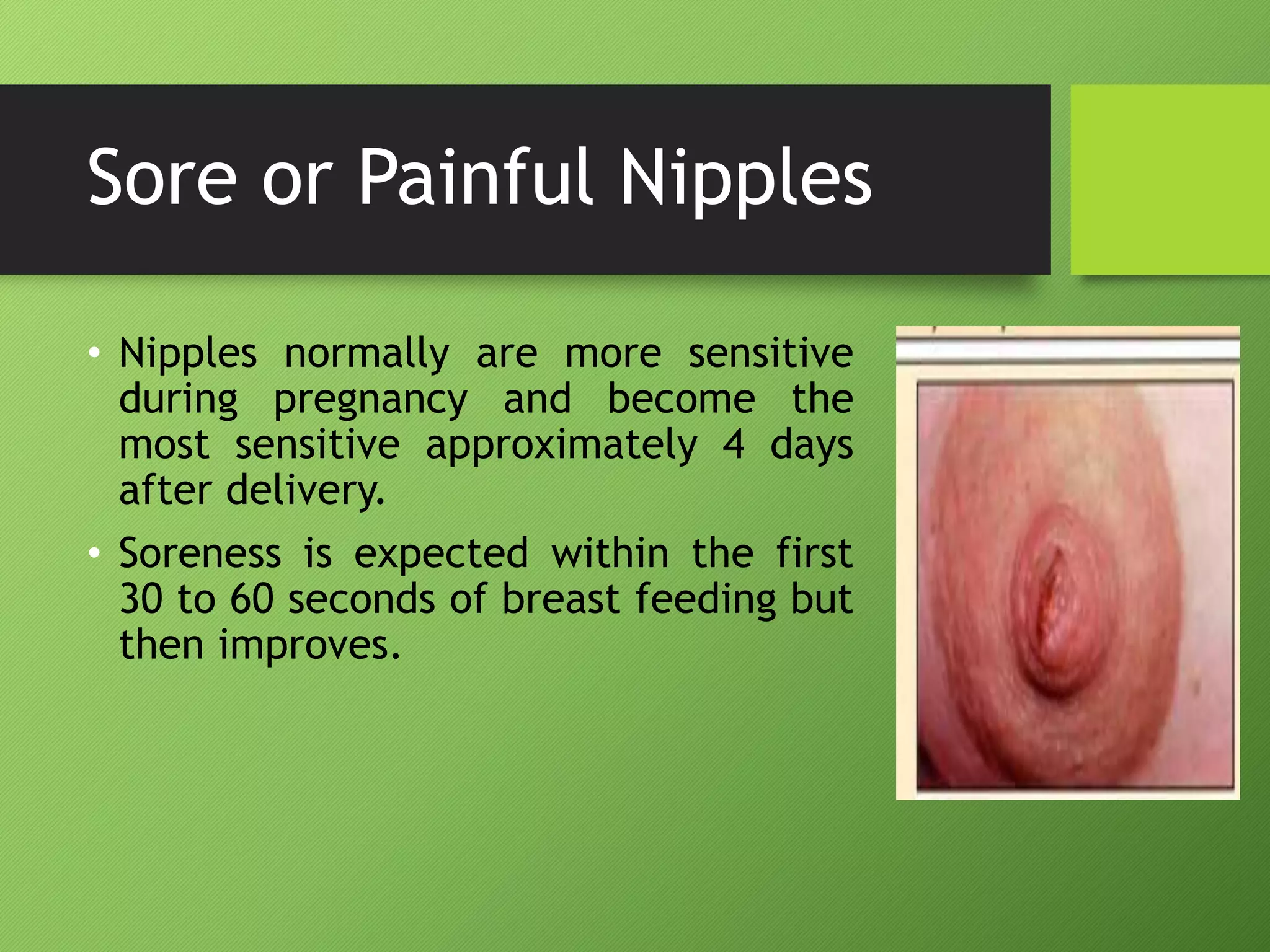 Sore or Painful Nipples

• Nipples normally are more sensitive during pregnancy and become the most sensitive approximately 4 days after delivery.

• Soreness is expected within the first 30 to 60 seconds of breast feeding but then improves.